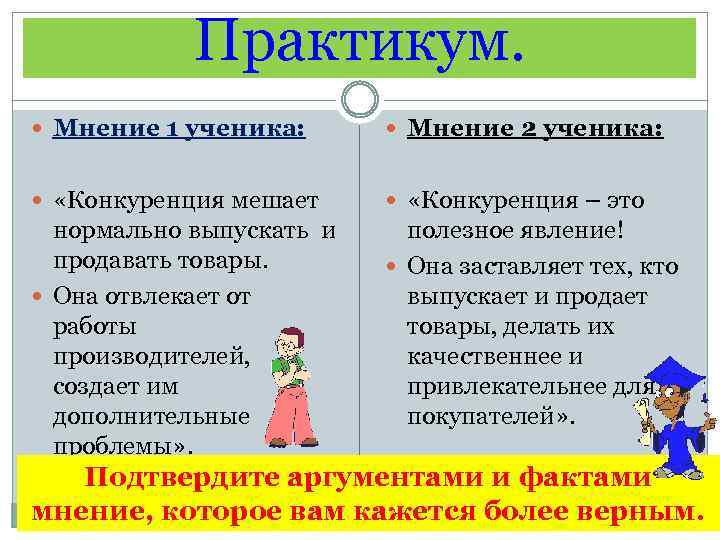 Практикум.

Мнение 1 ученика:

«Конкуренция мешает нормально выпускать и продавать товары.

Она отвлекает от работы производителей, создает им дополнительные проблемы».

Мнение 2 ученика:

«Конкуренция – это полезное явление!

Она заставляет тех, кто выпускает и продает товары, делать их качественнее и привлекательнее для покупателей».

Подтвердите аргументами и фактами мнение, которое вам кажется более верным.